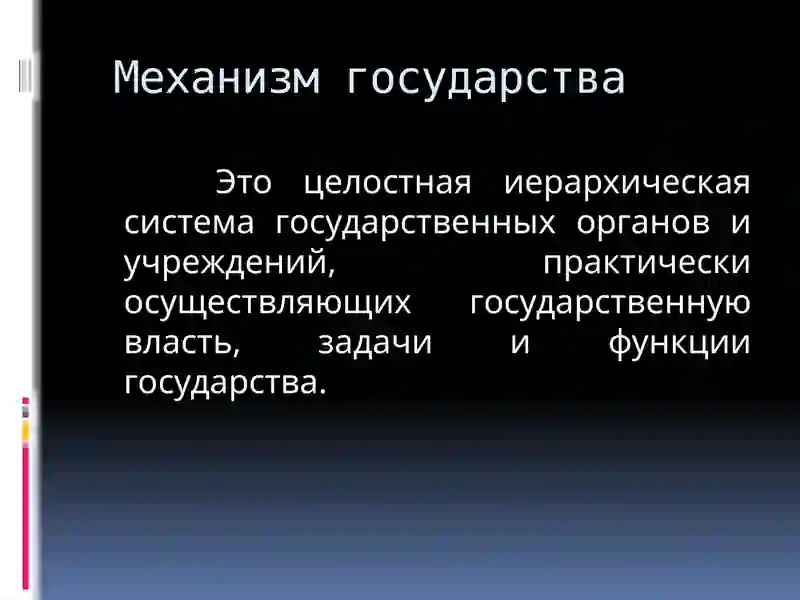 Механизм государства

Это целостная иерархическая система государственных органов и учреждений, практически осуществляющих государственную власть, задачи и функции государства.